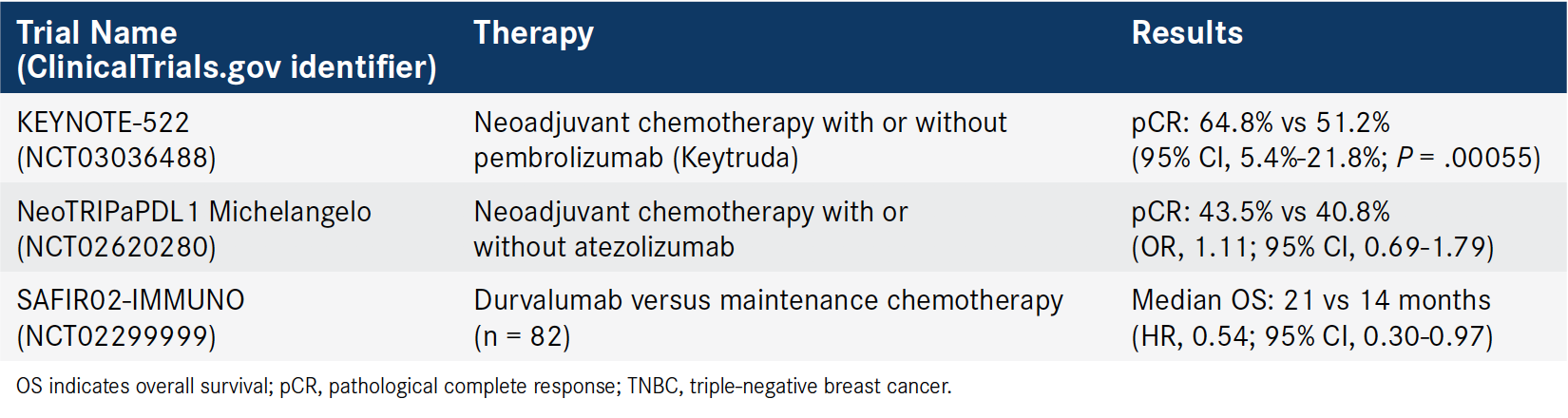 | Trial Name (ClinicalTrials.gov identifier) | Therapy | Results |
|---|---|---|
| KEYNOTE-522 (NCT03036488) | Neoadjuvant chemotherapy with or without pembrolizumab (Keytruda) | pCR: 64.8% vs 51.2% (95% CI, 5.4%-21.8%; $P$ = .00055) |
| NeoTRIPaPDL1 Michelangelo (NCT02620280) | Neoadjuvant chemotherapy with or without atezolizumab | pCR: 43.5% vs 40.8% (OR, 1.11; 95% CI, 0.69-1.79) |
| SAFIR02-IMMUNO (NCT02299999) | Durvalumab versus maintenance chemotherapy (n = 82) | Median OS: 21 vs 14 months (HR, 0.54; 95% CI, 0.30-0.97) |

OS indicates overall survival; pCR, pathological complete response; TNBC, triple-negative breast cancer.